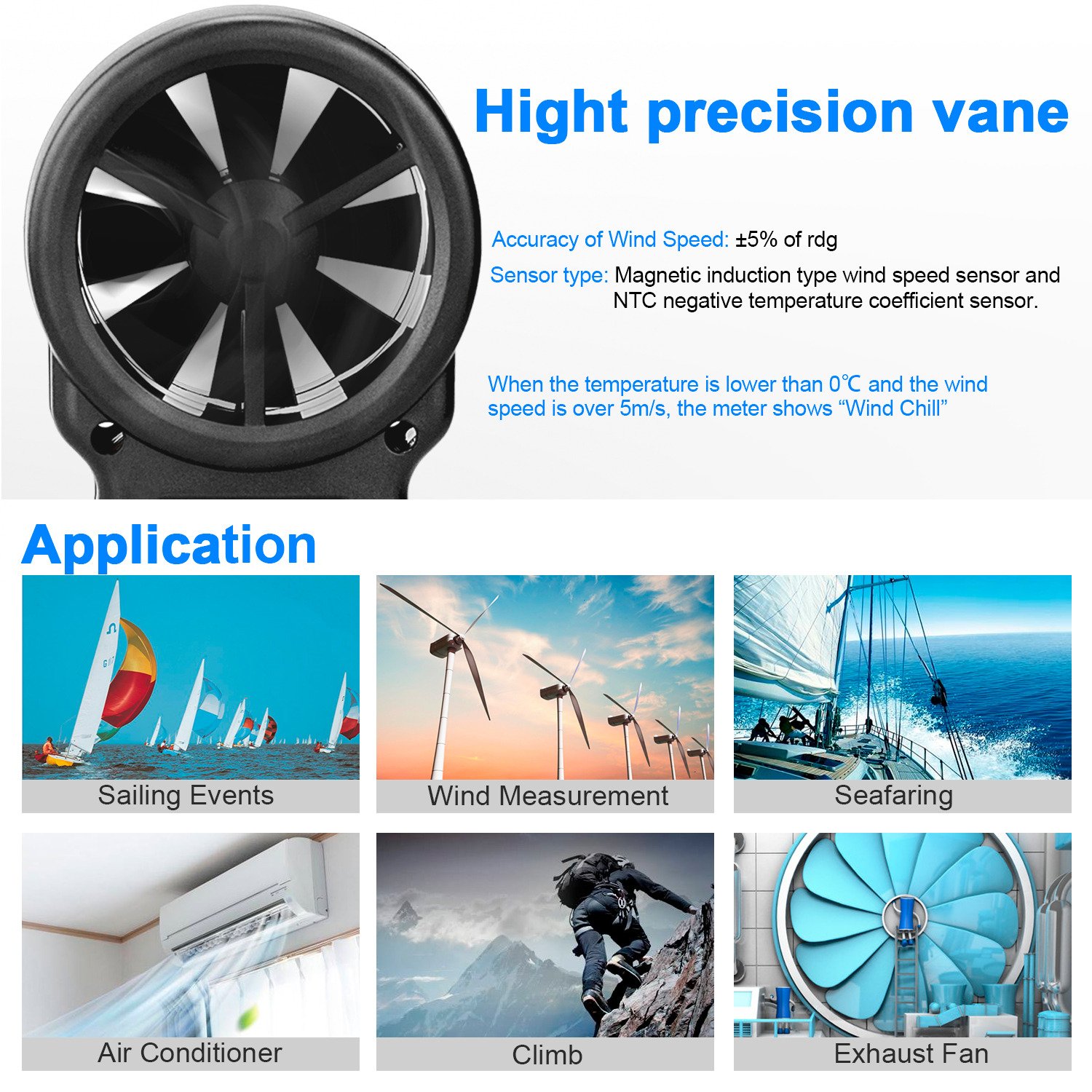 Hight precision vane

Accuracy of Wind Speed: ±5% of rdg

Sensor type: Magnetic induction type wind speed sensor and NTC negative temperature coefficient sensor.

When the temperature is lower than 0℃ and the wind speed is over 5m/s, the meter shows “Wind Chill”

Application

Sailing Events

Wind Measurement

Seafaring

Air Conditioner

Climb

Exhaust Fan